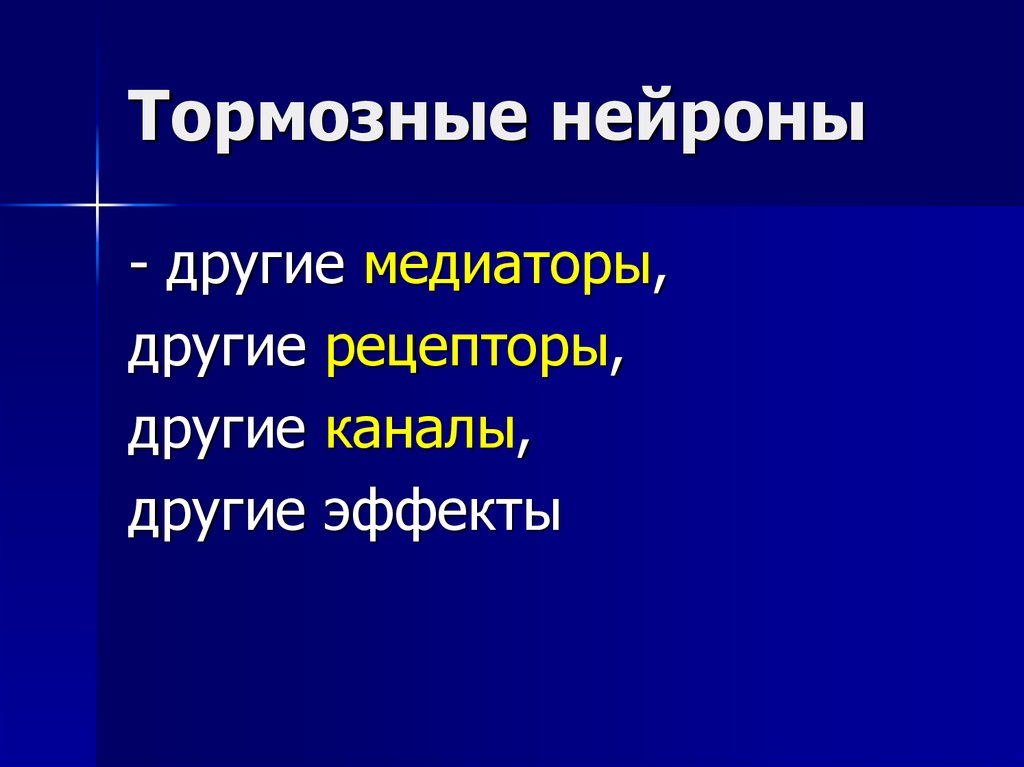 Тормозные нейроны

- другие медиаторы,
другие рецепторы,
другие каналы,
другие эффекты